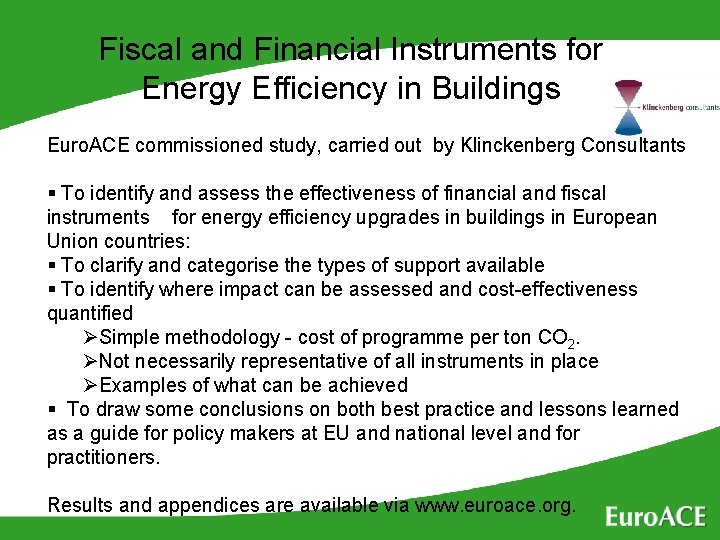 Fiscal and Financial Instruments for Energy Efficiency in Buildings

Klinckenberg consultants

EuroACE commissioned study, carried out by Klinckenberg Consultants

▪ To identify and assess the effectiveness of financial and fiscal instruments for energy efficiency upgrades in buildings in European Union countries:
▪ To clarify and categorise the types of support available
▪ To identify where impact can be assessed and cost-effectiveness quantified
➢Simple methodology - cost of programme per ton $CO_2$.
➢Not necessarily representative of all instruments in place
➢Examples of what can be achieved
▪ To draw some conclusions on both best practice and lessons learned as a guide for policy makers at EU and national level and for practitioners.

Results and appendices are available via www.euroace.org.

EuroACE